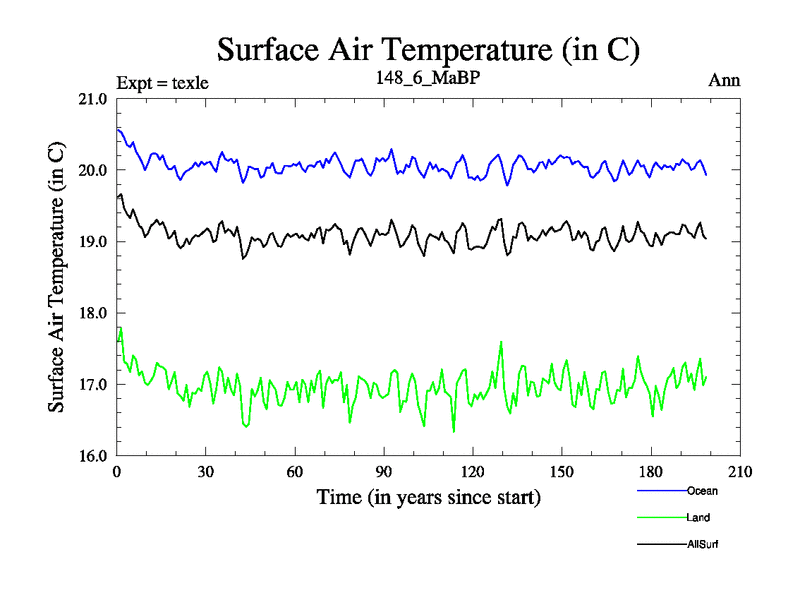 Surface Air Temperature (in C)

Expt = texle

148_6_MaBP

Ann

Surface Air Temperature (in C)

21.0
20.0
19.0
18.0
17.0
16.0

0
30
60
90
120
150
180
210

Time (in years since start)

Ocean
Land
AllSurf